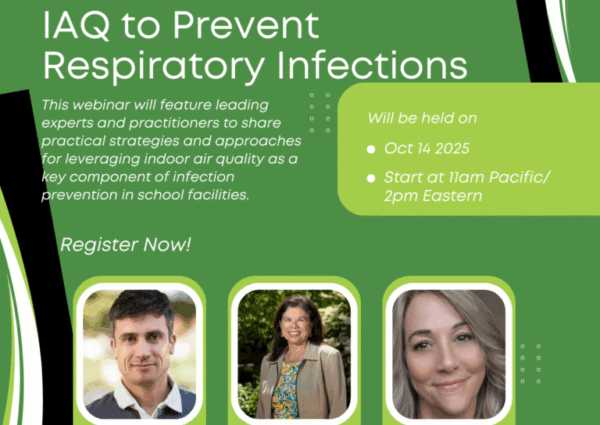 IAQ to Prevent Respiratory Infections

This webinar will feature leading experts and practitioners to share practical strategies and approaches for leveraging indoor air quality as a key component of infection prevention in school facilities.

Will be held on

Oct 14 2025

Start at 11am Pacific/ 2pm Eastern

Register Now!